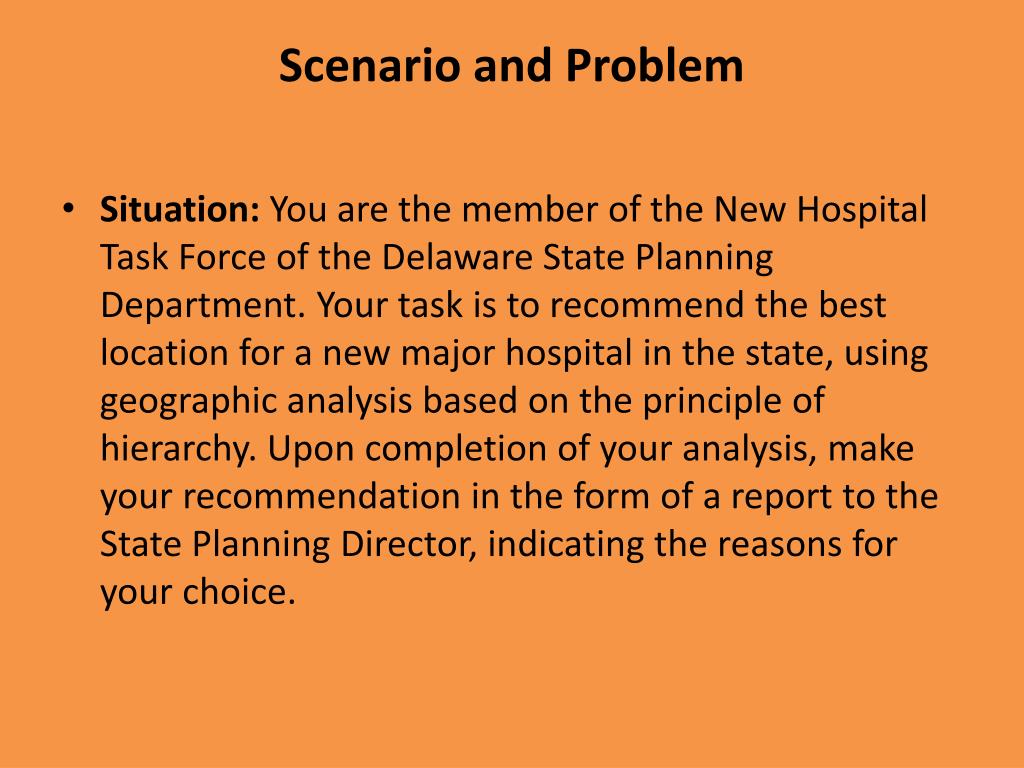 Scenario and Problem

• Situation: You are the member of the New Hospital Task Force of the Delaware State Planning Department. Your task is to recommend the best location for a new major hospital in the state, using geographic analysis based on the principle of hierarchy. Upon completion of your analysis, make your recommendation in the form of a report to the State Planning Director, indicating the reasons for your choice.